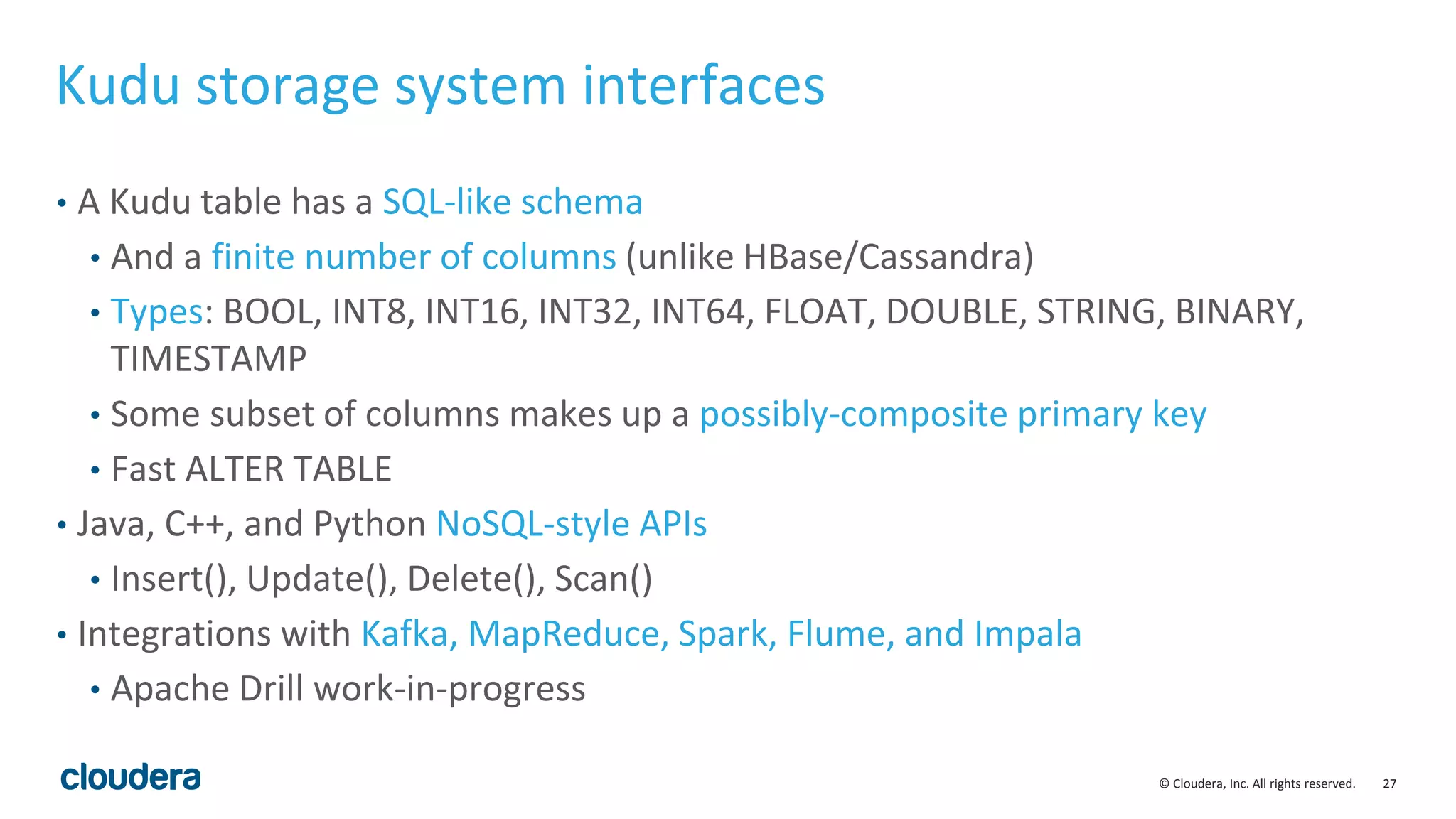 Kudu storage system interfaces

• A Kudu table has a SQL-like schema
  • And a finite number of columns (unlike HBase/Cassandra)
  • Types: BOOL, INT8, INT16, INT32, INT64, FLOAT, DOUBLE, STRING, BINARY, TIMESTAMP
  • Some subset of columns makes up a possibly-composite primary key
  • Fast ALTER TABLE
• Java, C++, and Python NoSQL-style APIs
  • Insert(), Update(), Delete(), Scan()
• Integrations with Kafka, MapReduce, Spark, Flume, and Impala
  • Apache Drill work-in-progress

cloudera

© Cloudera, Inc. All rights reserved. 27